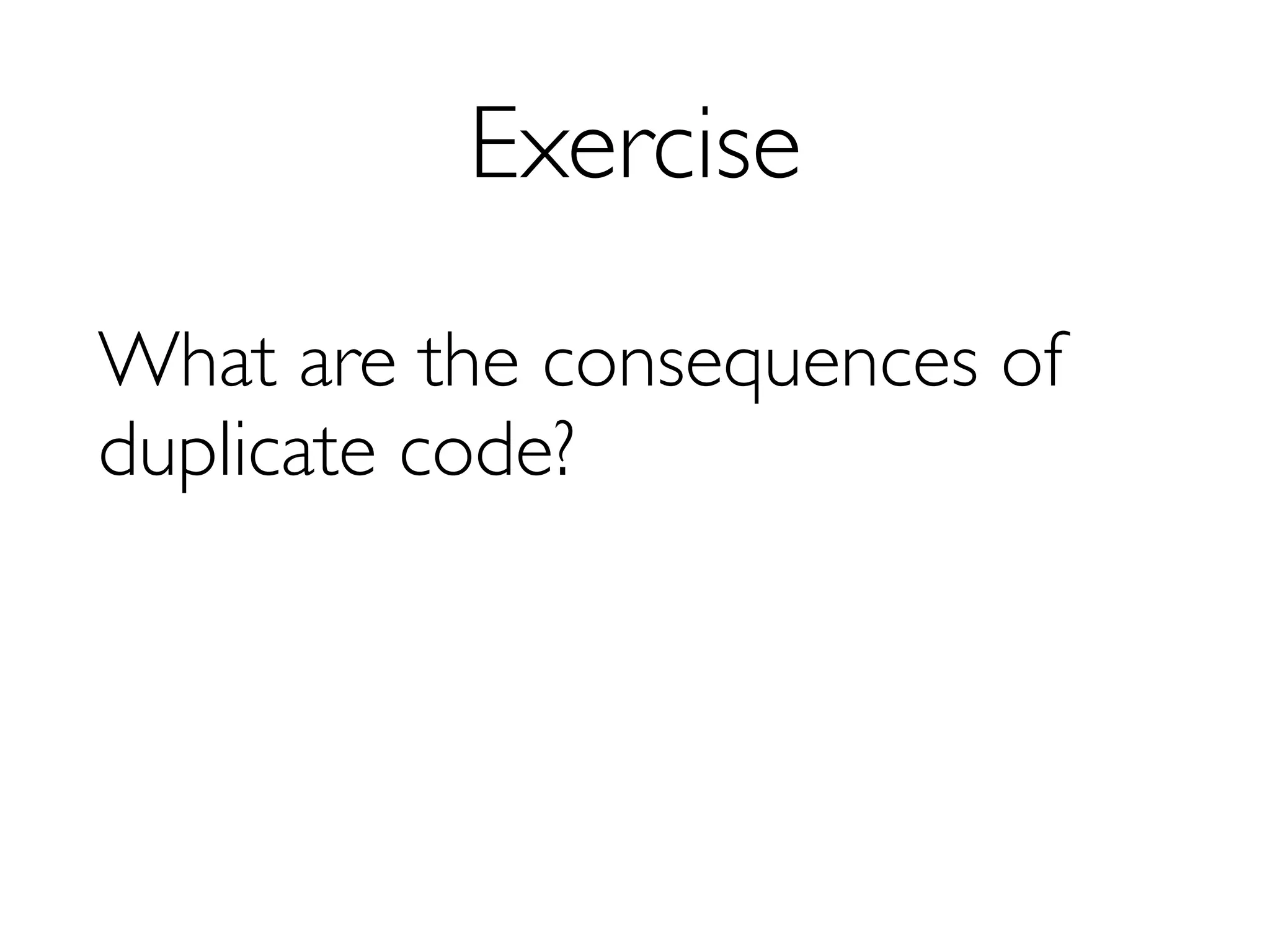 Exercise

What are the consequences of duplicate code?